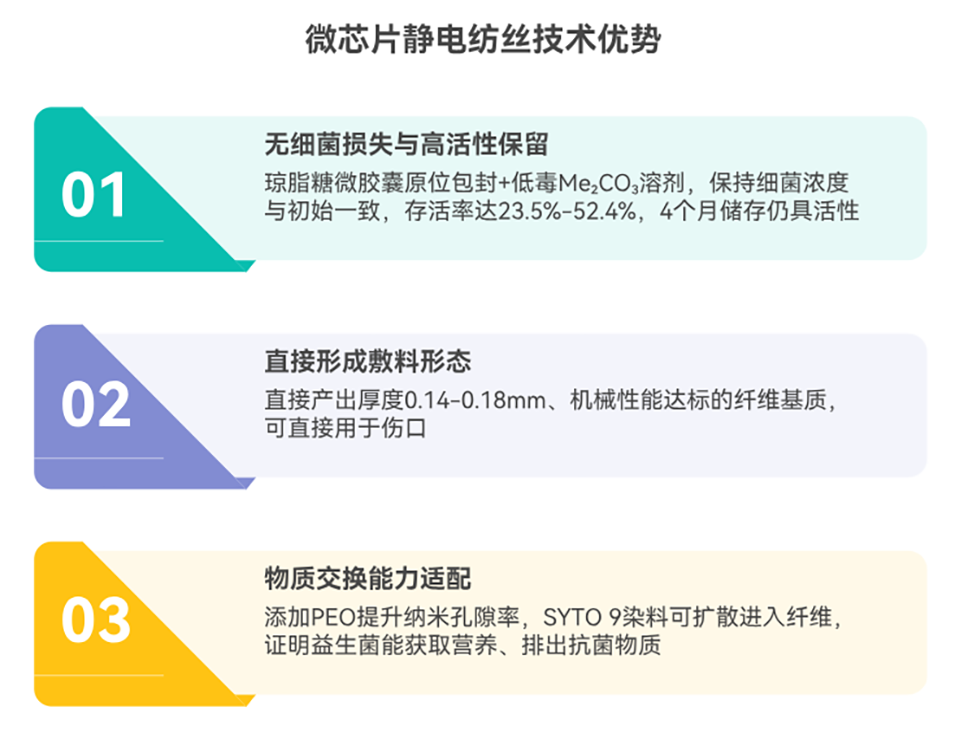 微芯片静电纺丝技术优势

01

无细菌损失与高活性保留

琼脂糖微胶囊原位包封+低毒$Me_2CO_3$溶剂，保持细菌浓度与初始一致，存活率达23.5%-52.4%，4个月储存仍具活性

02

直接形成敷料形态

直接产出厚度0.14-0.18mm、机械性能达标的纤维基质，可直接用于伤口

03

物质交换能力适配

添加PEO提升纳米孔隙率，SYTO 9染料可扩散进入纤维，证明益生菌能获取营养、排出抗菌物质